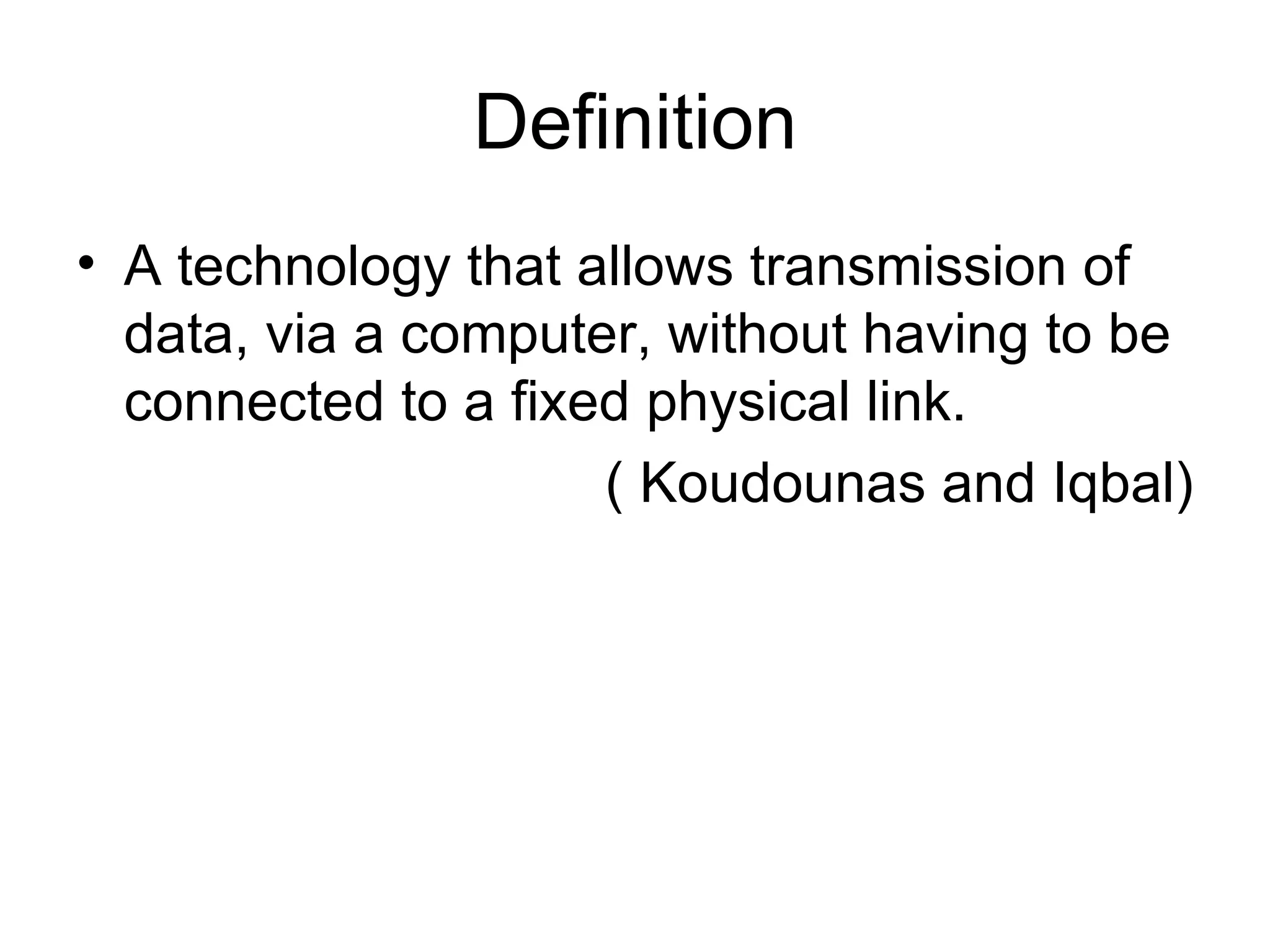 Definition

• A technology that allows transmission of data, via a computer, without having to be connected to a fixed physical link.

( Koudounas and Iqbal)